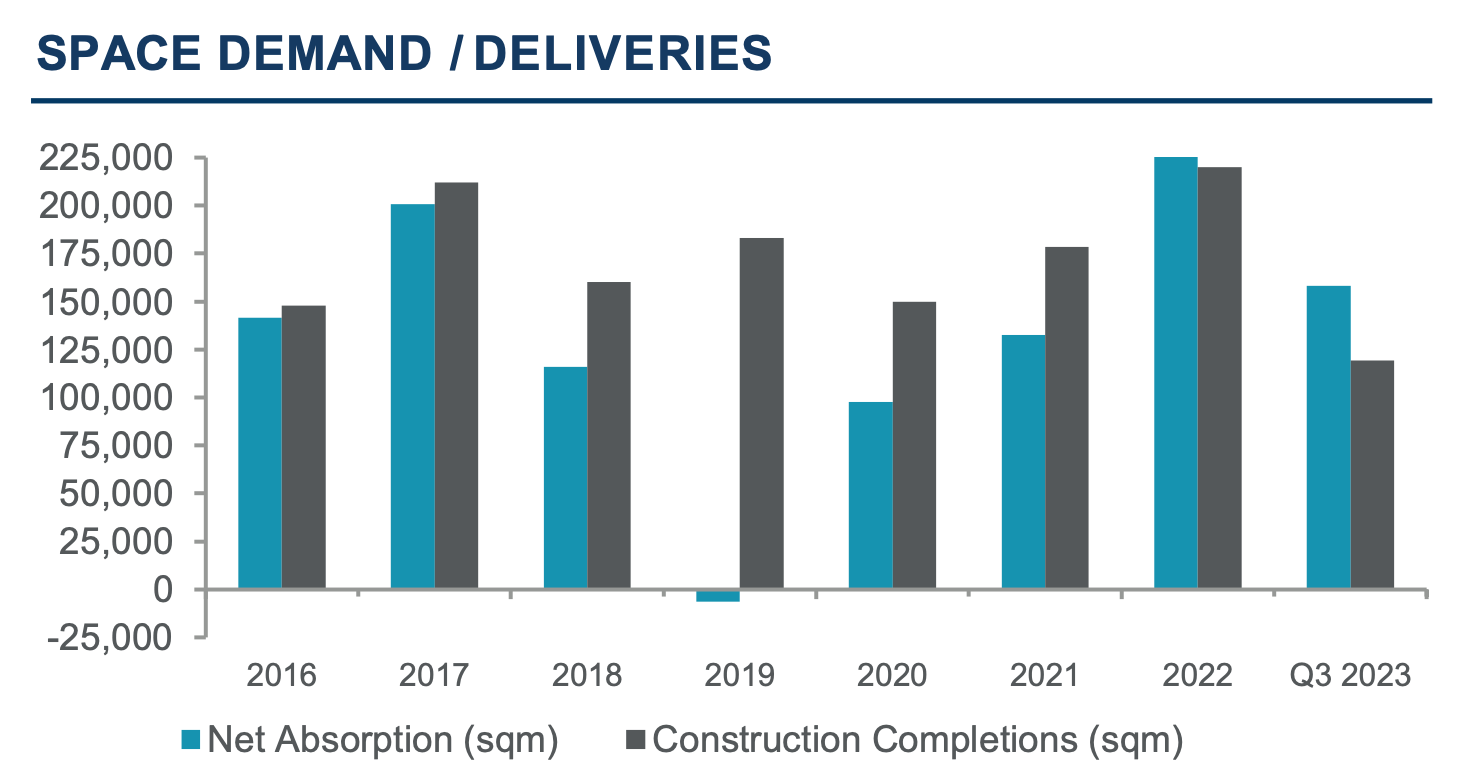 SPACE DEMAND / DELIVERIES

225,000
200,000
175,000
150,000
125,000
100,000
75,000
50,000
25,000
0
-25,000

2016
2017
2018
2019
2020
2021
2022
Q3 2023

Net Absorption (sqm)
Construction Completions (sqm)